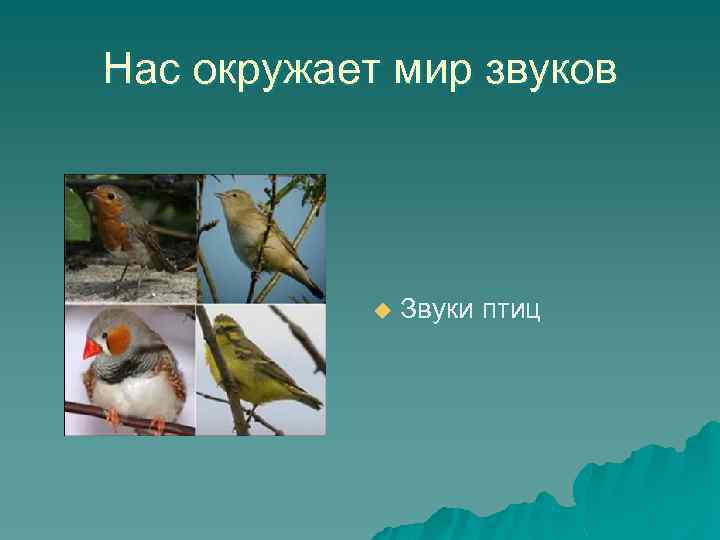 Нас окружает мир звуков

Звуки птиц